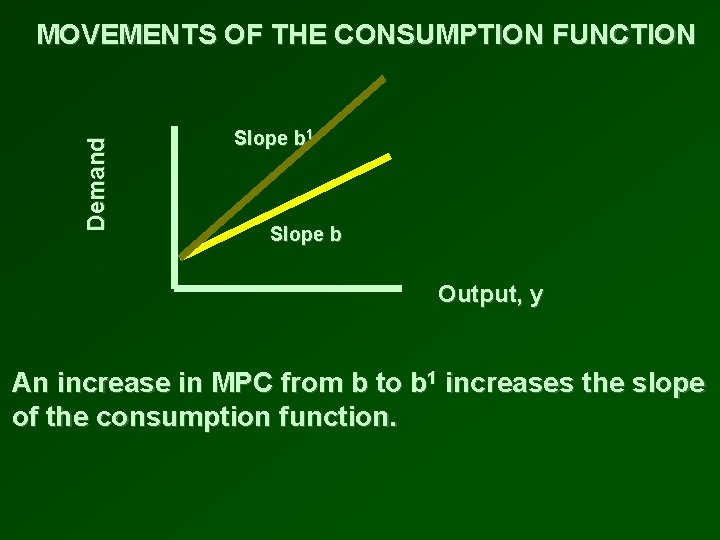 MOVEMENTS OF THE CONSUMPTION FUNCTION

Demand

Slope $b^1$

Slope b

Output, y

An increase in MPC from b to $b^1$ increases the slope of the consumption function.